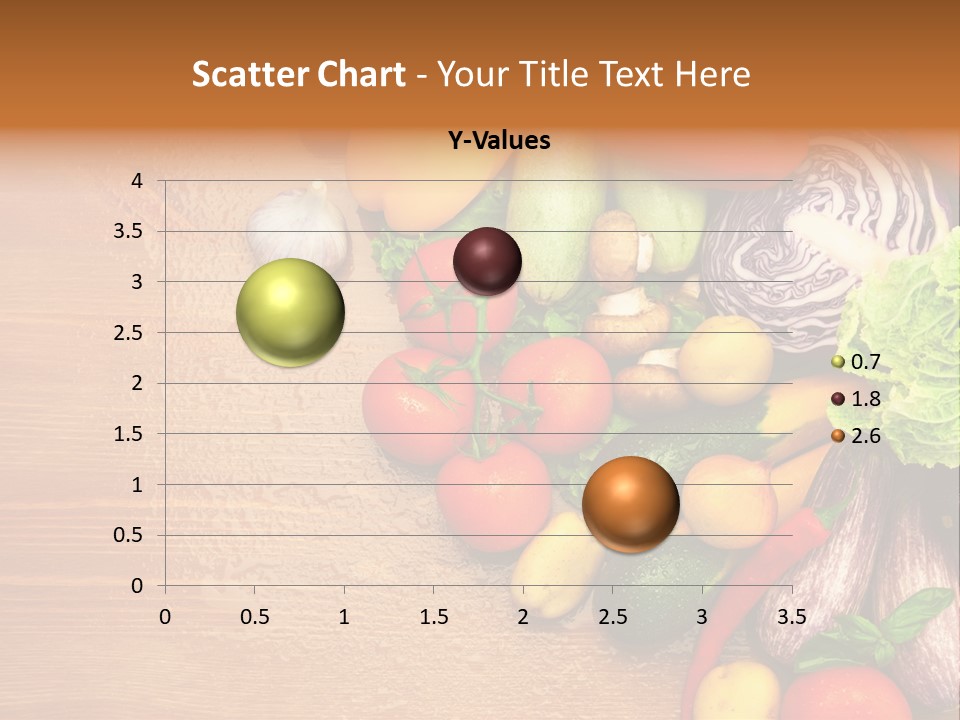 Scatter Chart - Your Title Text Here

Y-Values

4
3.5
3
2.5
2
1.5
1
0.5
0

0 0.5 1 1.5 2 2.5 3 3.5

0.7
1.8
2.6